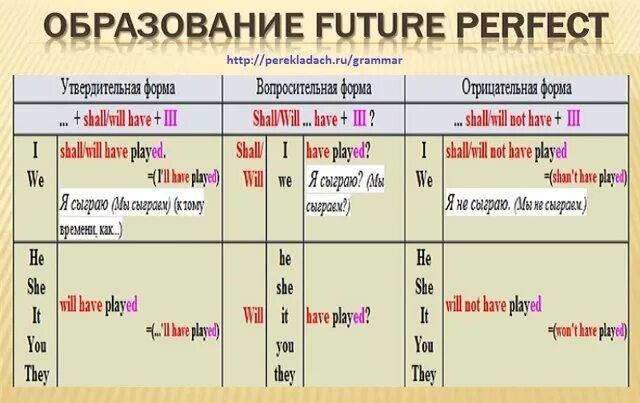 ОБРАЗОВАНИЕ FUTURE PERFECT

http://perekladach.ru/grammar

| Утвердительная форма | | Вопросительная форма | | | Отрицательная форма | |
|---|---|---|---|---|---|---|
| ... + shall/will have + III | | Shall/Will ... have + III ? | | | ... shall/will not have + III | |
| I We | shall/will have played. =(I'll have played) Я сыграю (Мы сыграем) (к тому времени, как...) | Shall/ Will | I we | have played? Я сыграю? (Мы сыграем?) | I We | shall/will not have played =(shan't have played) Я не сыграю. (Мы не сыграем.) |
| He She It You They | will have played =(...'ll have played) | Will | he she it you they | have played? | He She It You They | will not have played =(won't have played) |